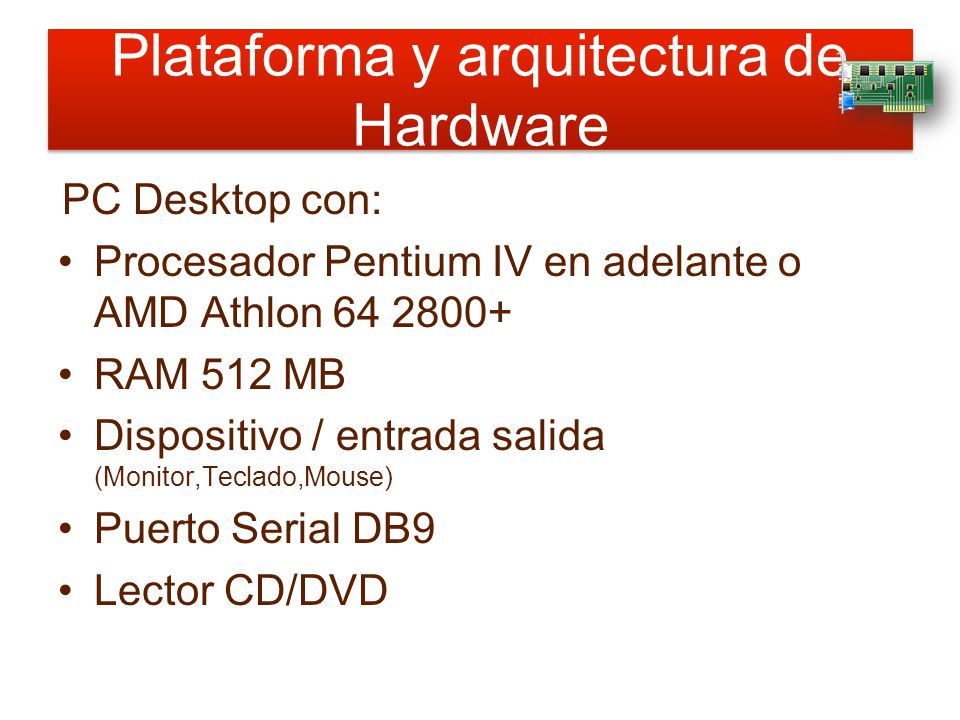 Plataforma y arquitectura de Hardware

PC Desktop con:

• Procesador Pentium IV en adelante o AMD Athlon 64 2800+
• RAM 512 MB
• Dispositivo / entrada salida (Monitor,Teclado,Mouse)
• Puerto Serial DB9
• Lector CD/DVD